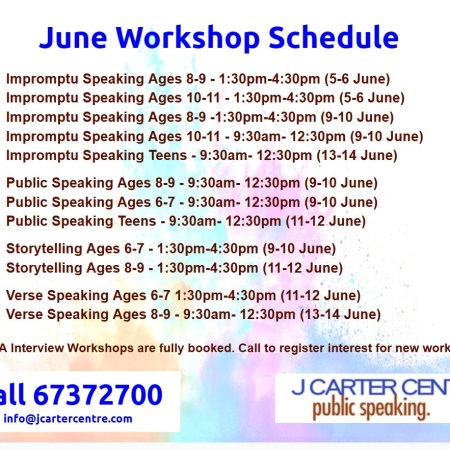 June Workshop Schedule

Impromptu Speaking Ages 8-9 - 1:30pm-4:30pm (5-6 June)
Impromptu Speaking Ages 10-11 - 1:30pm-4:30pm (5-6 June)
Impromptu Speaking Ages 8-9 -1:30pm-4:30pm (9-10 June)
Impromptu Speaking Ages 10-11 - 9:30am- 12:30pm (9-10 June)
Impromptu Speaking Teens - 9:30am- 12:30pm (13-14 June)

Public Speaking Ages 8-9 - 9:30am- 12:30pm (9-10 June)
Public Speaking Ages 6-7 - 9:30am- 12:30pm (9-10 June)
Public Speaking Teens - 9:30am- 12:30pm (11-12 June)

Storytelling Ages 6-7 - 1:30pm-4:30pm (9-10 June)
Storytelling Ages 8-9 - 1:30pm-4:30pm (11-12 June)

Verse Speaking Ages 6-7 1:30pm-4:30pm (11-12 June)
Verse Speaking Ages 8-9 - 9:30am- 12:30pm (13-14 June)

A Interview Workshops are fully booked. Call to register interest for new work

all 67372700
info@jcartercentre.com

J CARTER CENT
public speaking.